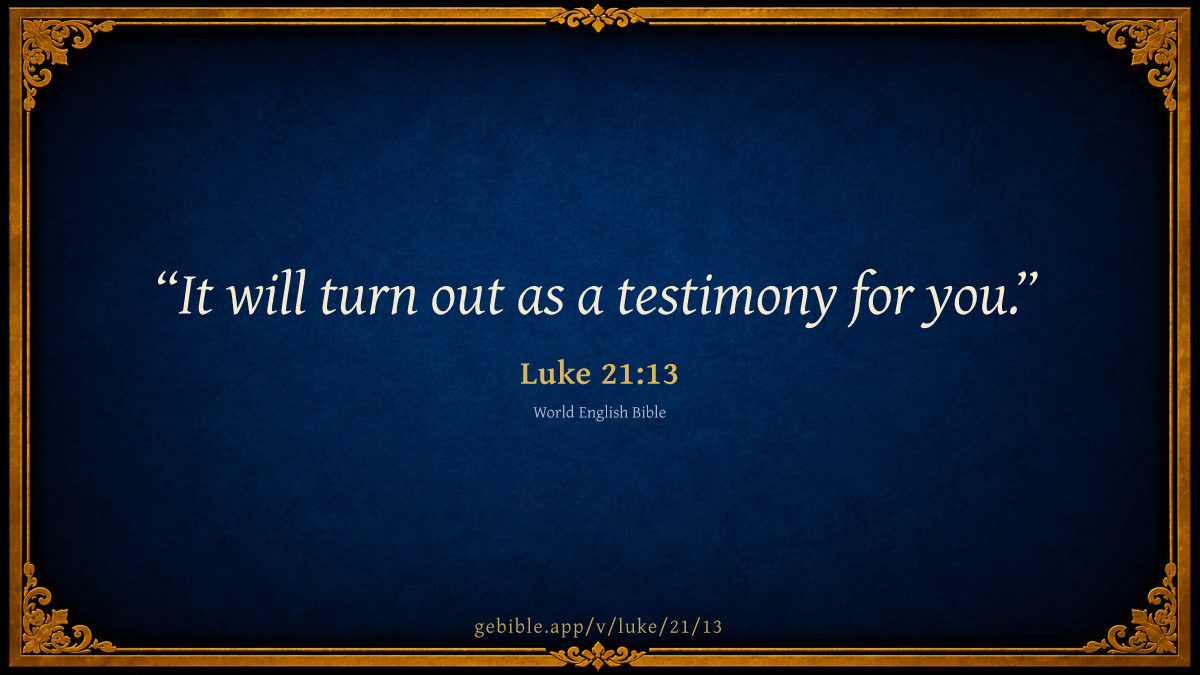 “It will turn out as a testimony for you.”

Luke 21:13

World English Bible

gebible.app/v/luke/21/13